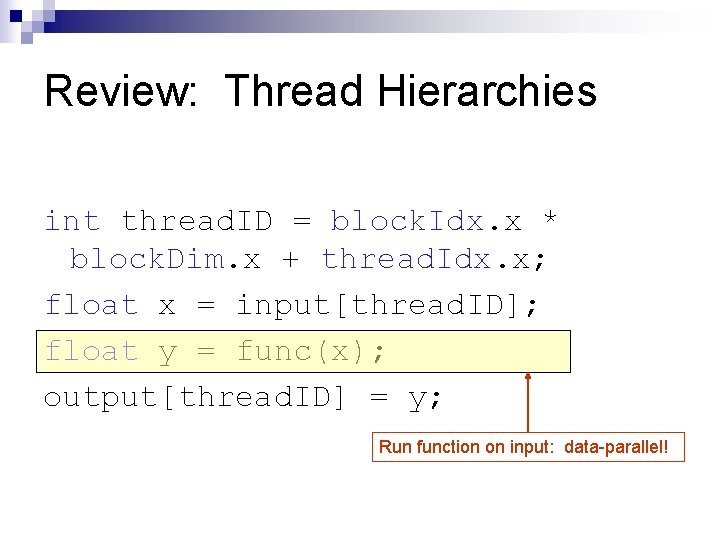 Review:  Thread Hierarchies

int threadID = blockIdx.x * blockDim.x + threadIdx.x;

float x = input[threadID];

float y = func(x);

output[threadID] = y;

Run function on input:  data-parallel!